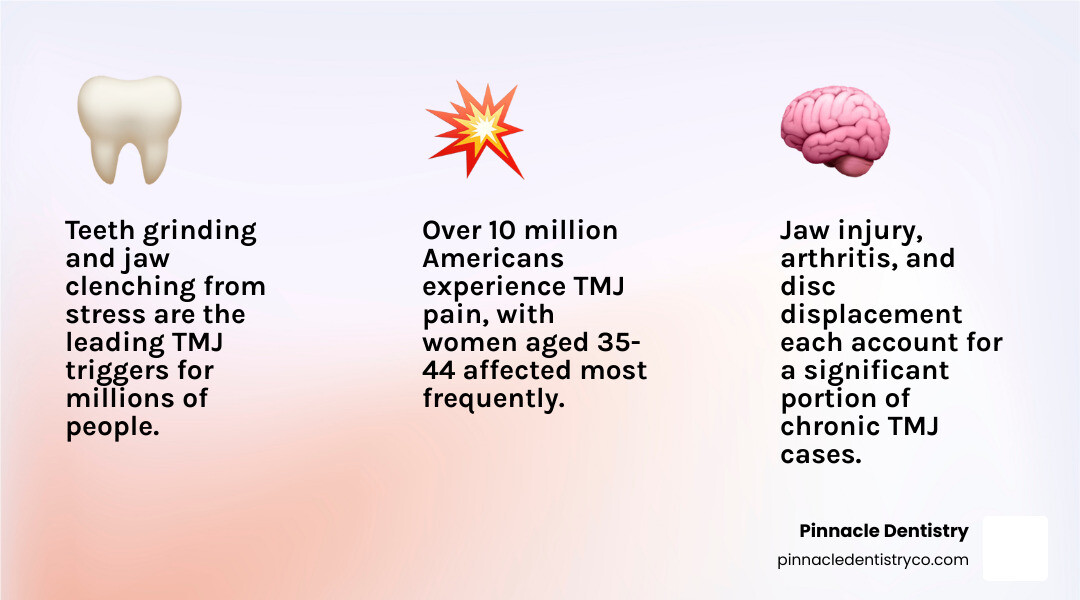 Teeth grinding and jaw clenching from stress are the leading TMJ triggers for millions of people.

Over 10 million Americans experience TMJ pain, with women aged 35-44 affected most frequently.

Jaw injury, arthritis, and disc displacement each account for a significant portion of chronic TMJ cases.

Pinnacle Dentistry
pinnacledentistryco.com